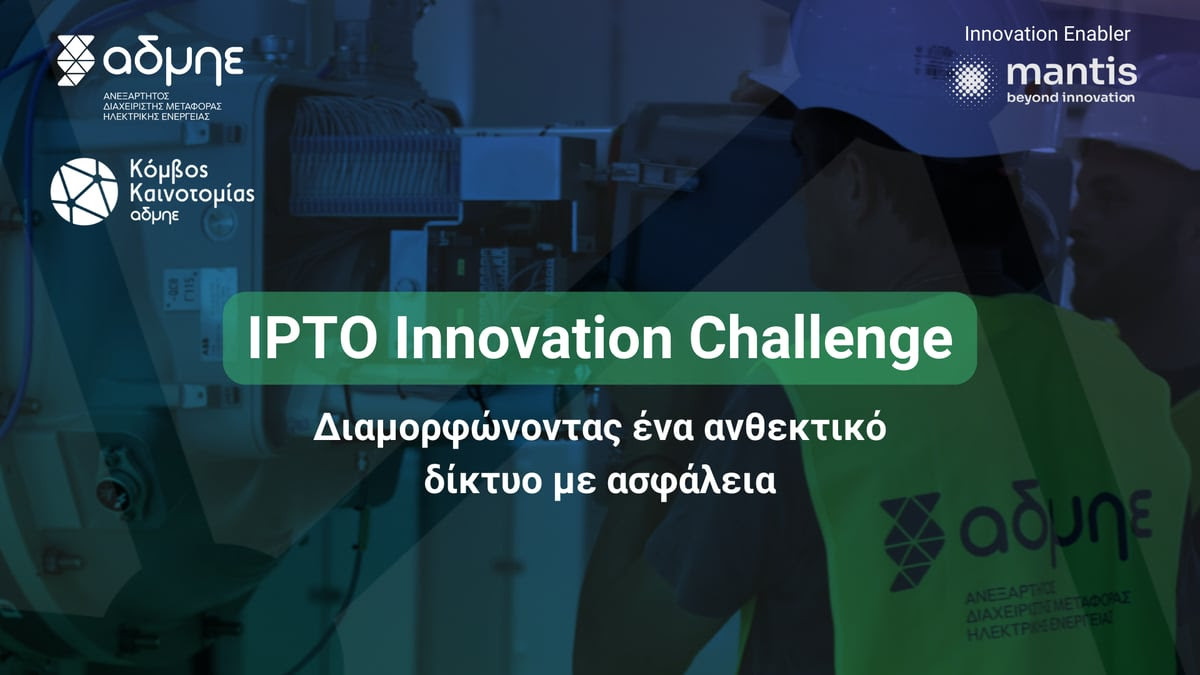 αδμηε
ΑΝΕΞΑΡΤΗΤΟΣ ΔΙΑΧΕΙΡΙΣΤΗΣ ΜΕΤΑΦΟΡΑΣ ΗΛΕΚΤΡΙΚΗΣ ΕΝΕΡΓΕΙΑΣ

Κόμβος Καινοτομίας αδμηε

Innovation Enabler
mantis
beyond innovation

IPTO Innovation Challenge

Διαμορφώνοντας ένα ανθεκτικό δίκτυο με ασφάλεια

αδμηε
ΑΝΕΞΑΡΤΗΤΟΣ ΔΙΑΧΕΙΡΙΣΤΗΣ ΜΕΤΑΦΟΡΑΣ ΗΛΕΚΤΡΙΚΗΣ ΕΝΕΡΓΕΙΑΣ